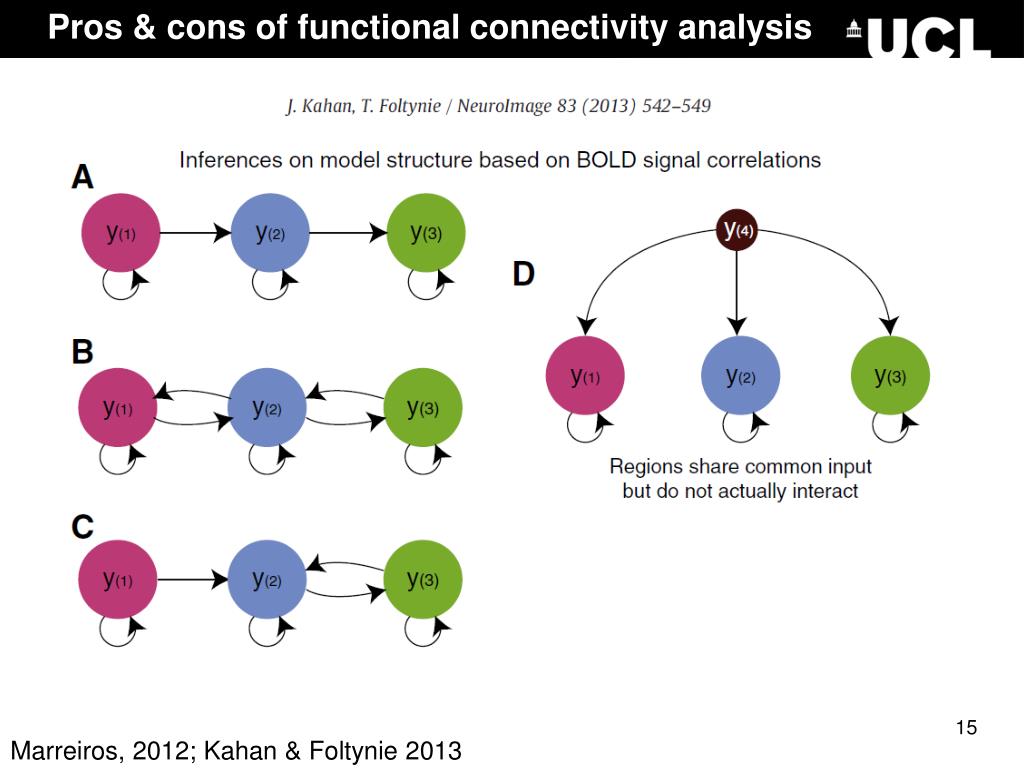 Pros & cons of functional connectivity analysis

UCL

J. Kahan, T. Foltynie / NeuroImage 83 (2013) 542–549

Inferences on model structure based on BOLD signal correlations

A

$y_{(1)}$ $y_{(2)}$ $y_{(3)}$

B

$y_{(1)}$ $y_{(2)}$ $y_{(3)}$

C

$y_{(1)}$ $y_{(2)}$ $y_{(3)}$

D

$y_{(4)}$

$y_{(1)}$ $y_{(2)}$ $y_{(3)}$

Regions share common input but do not actually interact

15

Marreiros, 2012; Kahan & Foltynie 2013